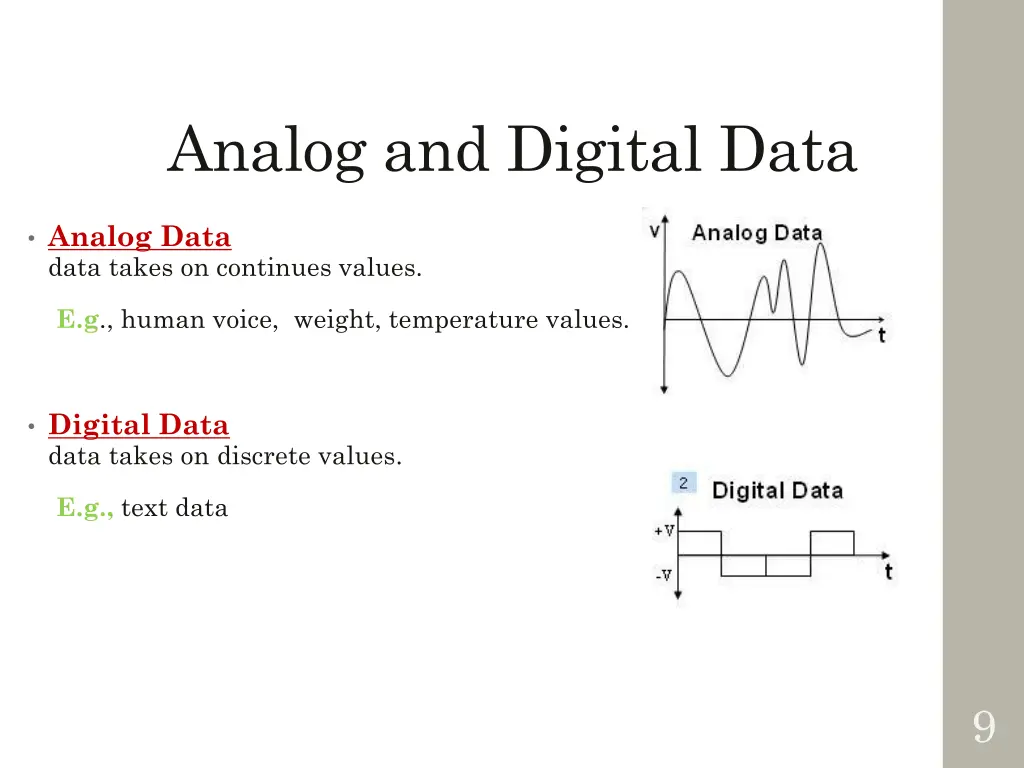 Analog and Digital Data

• Analog Data
data takes on continues values.

E.g., human voice, weight, temperature values.

V Analog Data
t

• Digital Data
data takes on discrete values.

E.g., text data

2 Digital Data
+V
-V
t

9